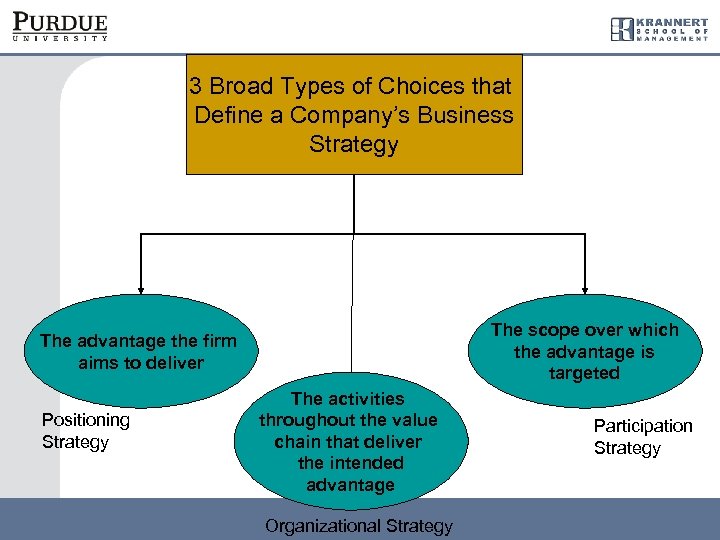 PURDUE
UNIVERSITY

KRANNERT
SCHOOL OF
MANAGEMENT

3 Broad Types of Choices that Define a Company's Business Strategy

The advantage the firm aims to deliver

Positioning Strategy

The activities throughout the value chain that deliver the intended advantage

Organizational Strategy

The scope over which the advantage is targeted

Participation Strategy